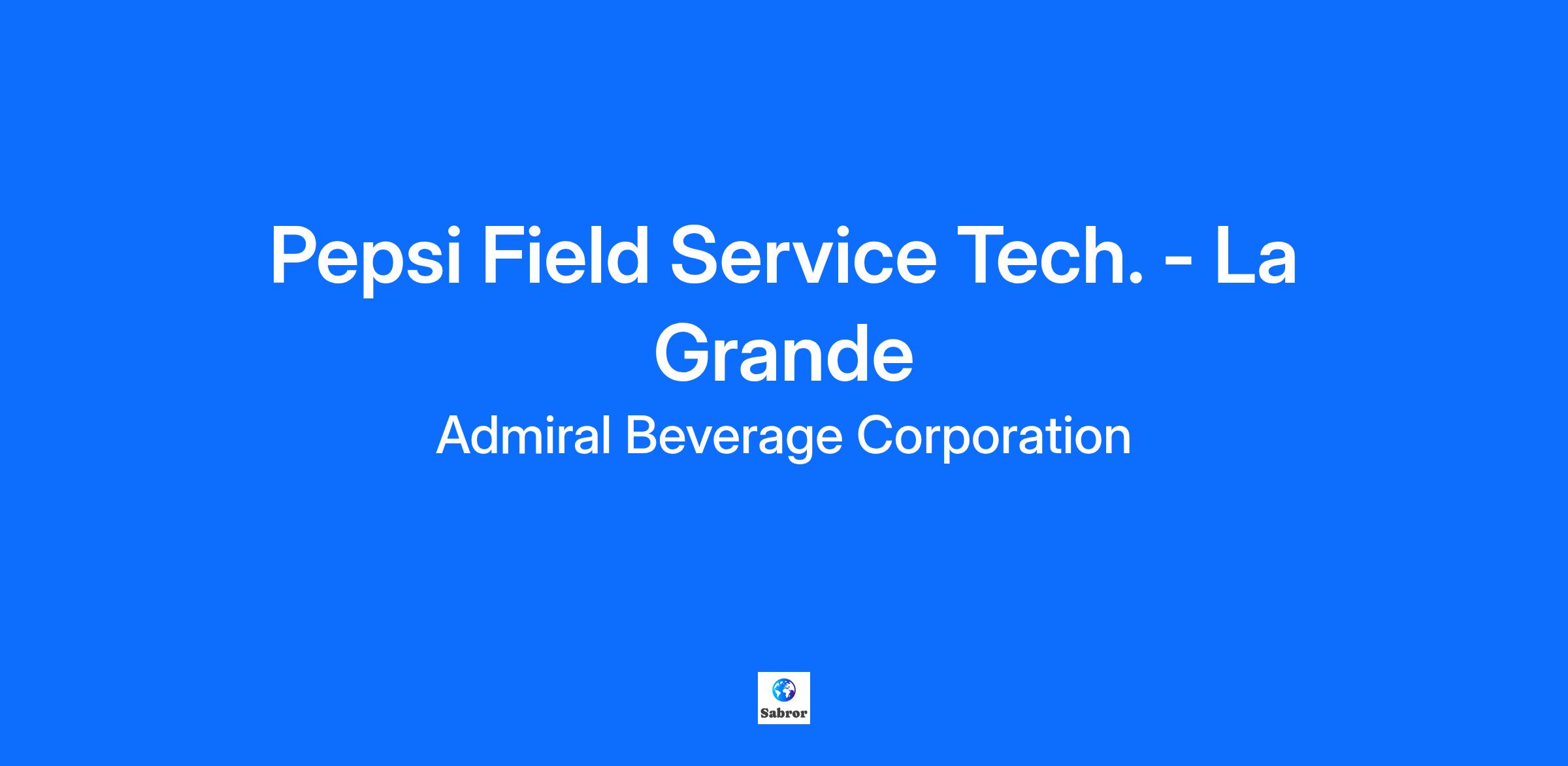 Pepsi Field Service Tech. - La Grande

Admiral Beverage Corporation

Sabror